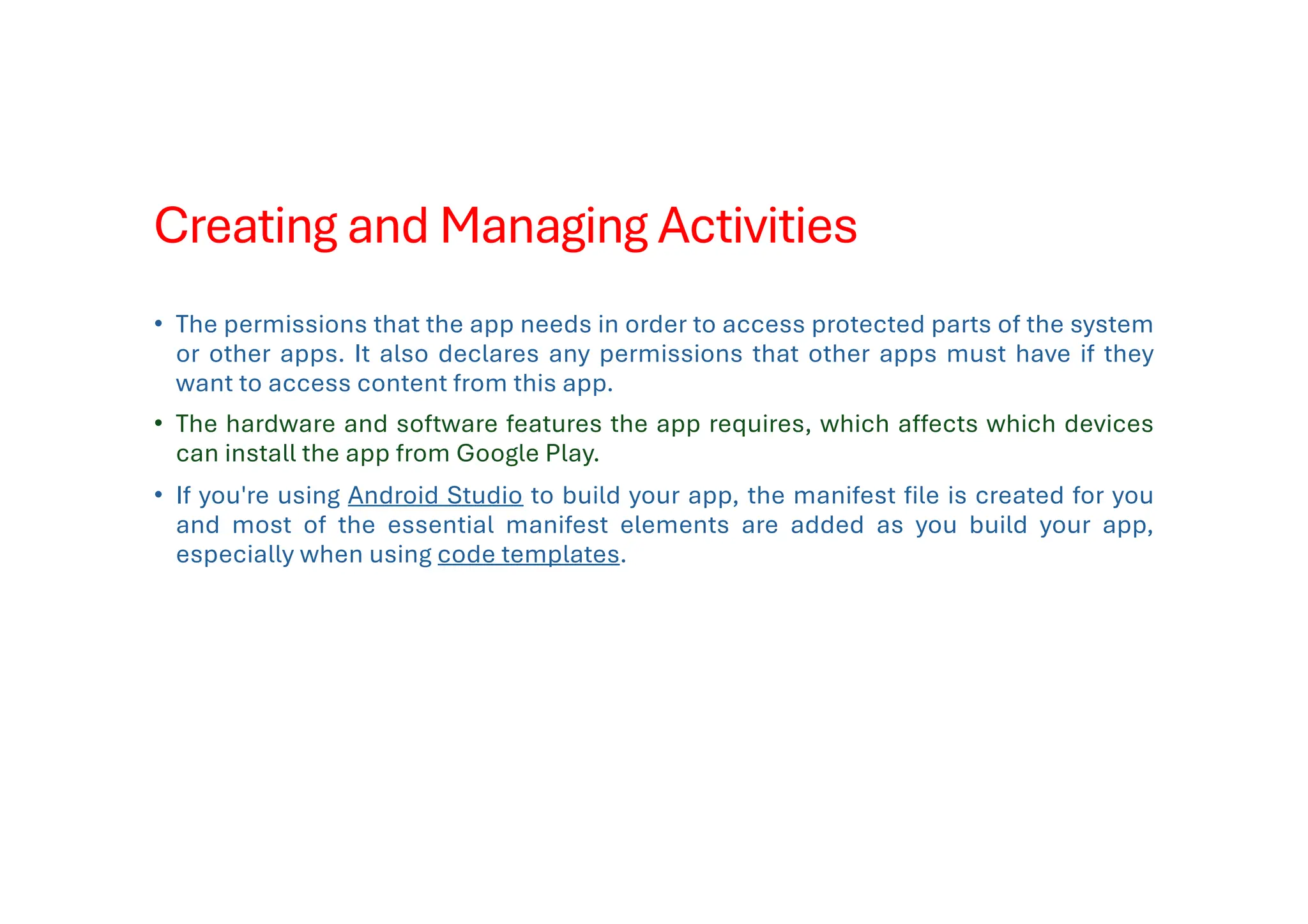 Creating and Managing Activities

• The permissions that the app needs in order to access protected parts of the system or other apps. It also declares any permissions that other apps must have if they want to access content from this app.

• The hardware and software features the app requires, which affects which devices can install the app from Google Play.

• If you're using Android Studio to build your app, the manifest file is created for you and most of the essential manifest elements are added as you build your app, especially when using code templates.